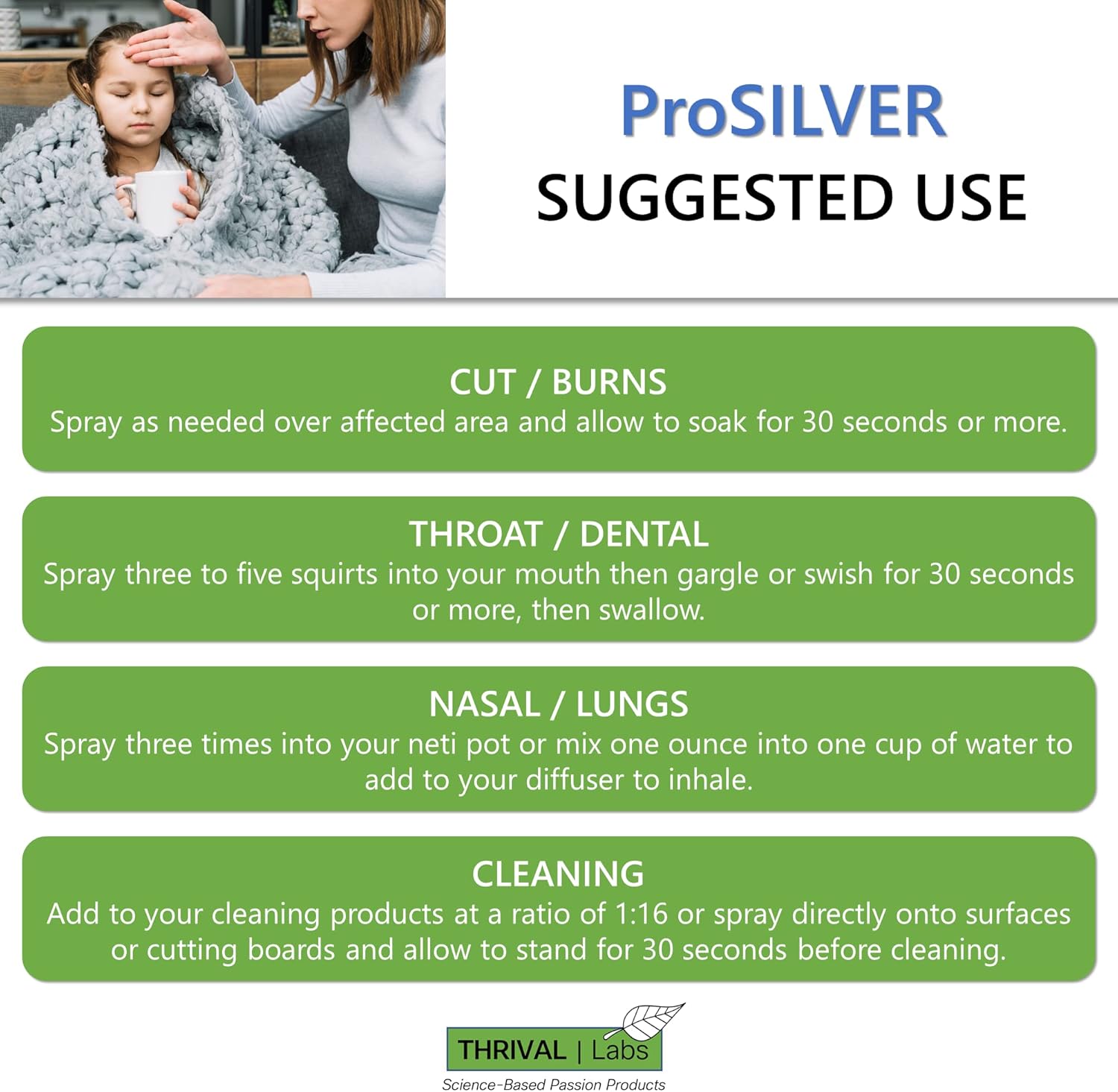 ProSILVER
SUGGESTED USE

CUT / BURNS
Spray as needed over affected area and allow to soak for 30 seconds or more.

THROAT / DENTAL
Spray three to five squirts into your mouth then gargle or swish for 30 seconds or more, then swallow.

NASAL / LUNGS
Spray three times into your neti pot or mix one ounce into one cup of water to add to your diffuser to inhale.

CLEANING
Add to your cleaning products at a ratio of 1:16 or spray directly onto surfaces or cutting boards and allow to stand for 30 seconds before cleaning.

THRIVAL | Labs
Science-Based Passion Products